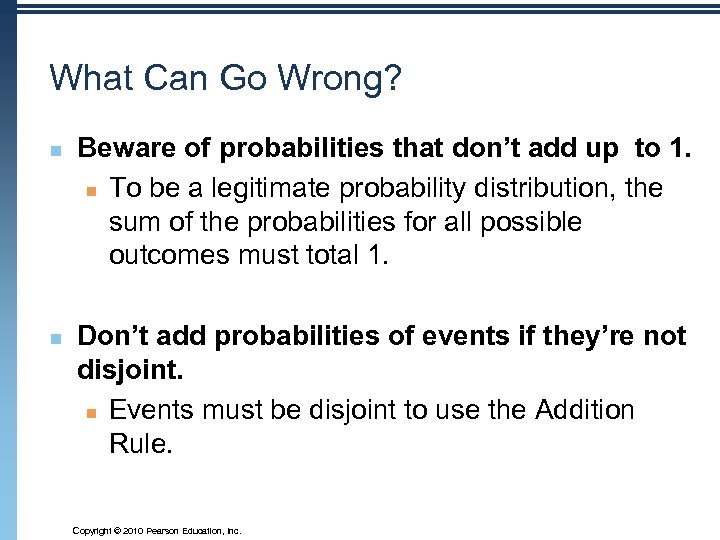 What Can Go Wrong?

Beware of probabilities that don't add up  to 1.

To be a legitimate probability distribution, the sum of the probabilities for all possible outcomes must total 1.

Don't add probabilities of events if they're not disjoint.

Events must be disjoint to use the Addition Rule.

Copyright © 2010 Pearson Education, Inc.